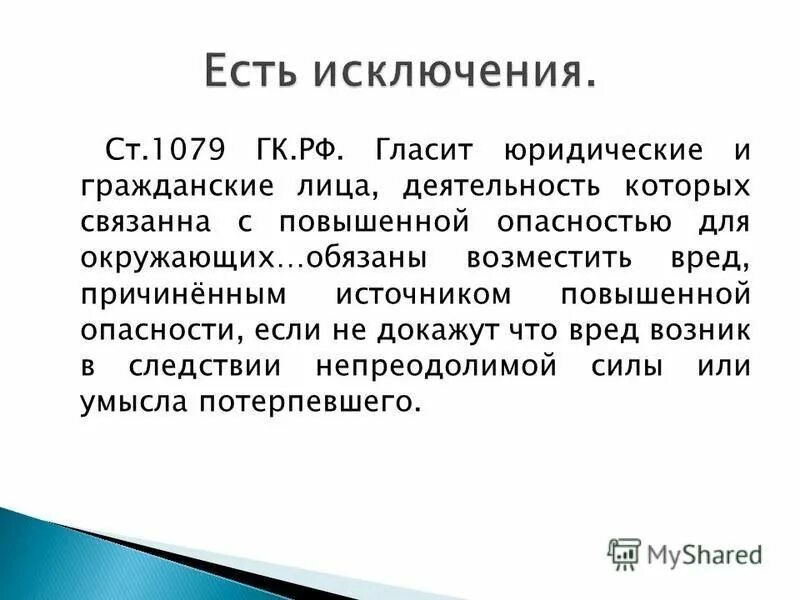 Есть исключения.

Ст.1079 ГК.РФ. Гласит юридические и гражданские лица, деятельность которых связанна с повышенной опасностью для окружающих…обязаны возместить вред, причинённым источником повышенной опасности, если не докажут что вред возник в следствии непреодолимой силы или умысла потерпевшего.

MyShared